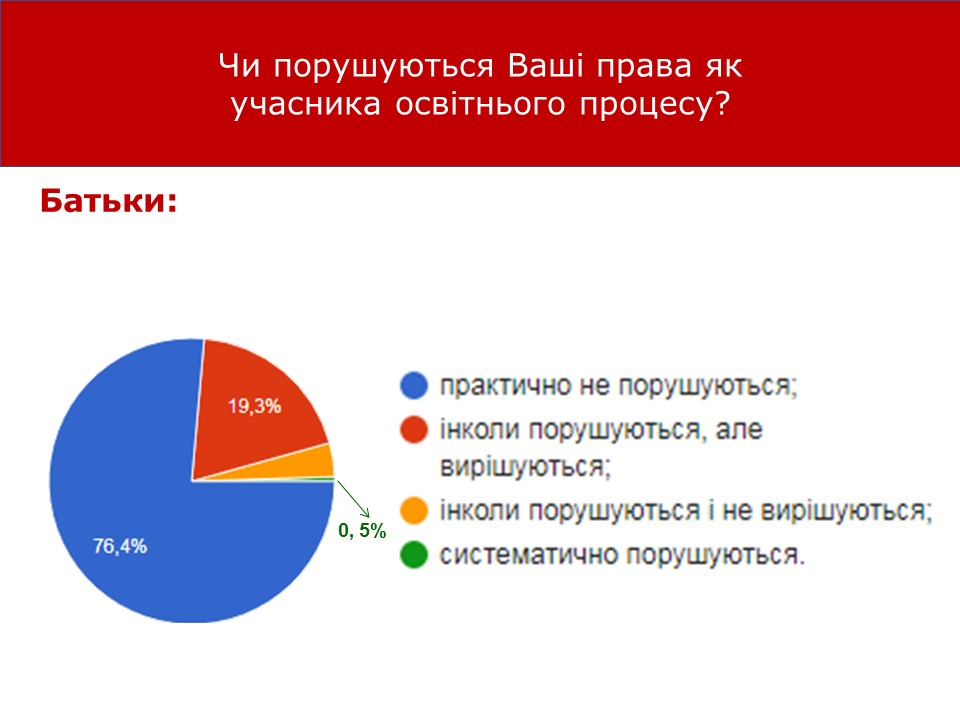 Чи порушуються Ваші права як учасника освітнього процесу?

Батьки:

19,3%

76,4%

0, 5%

практично не порушуються;
інколи порушуються, але вирішуються;
інколи порушуються і не вирішуються;
систематично порушуються.